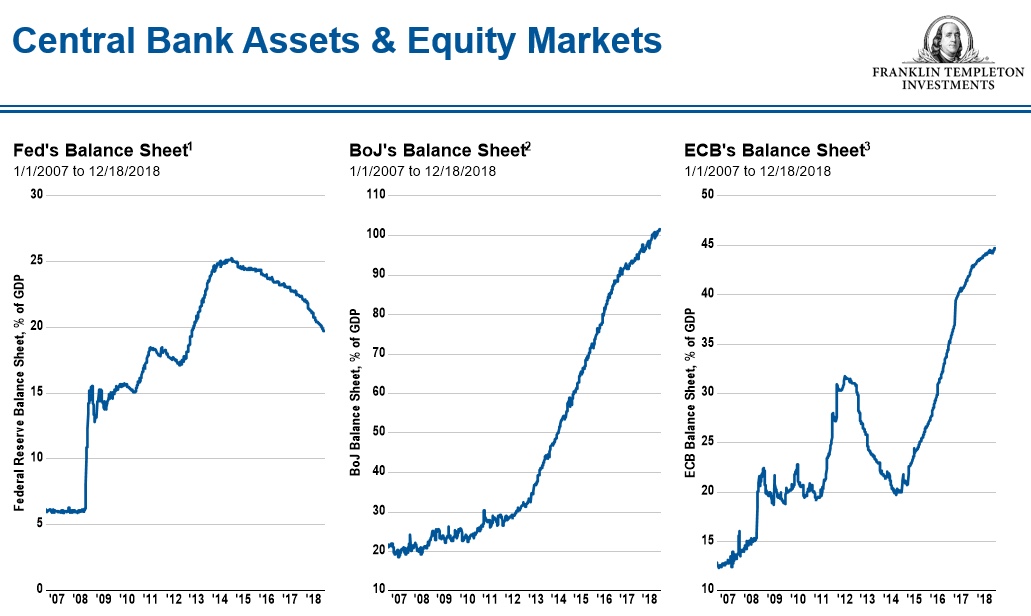 Central Bank Assets & Equity Markets

FRANKLIN TEMPLETON INVESTMENTS

Fed's Balance Sheet$^1$
1/1/2007 to 12/18/2018

Federal Reserve Balance Sheet, % of GDP

30
25
20
15
10
5
0

'07 '08 '09 '10 '11 '12 '13 '14 '15 '16 '17 '18

BoJ's Balance Sheet$^2$
1/1/2007 to 12/18/2018

BoJ Balance Sheet, % of GDP

110
100
90
80
70
60
50
40
30
20
10

'07 '08 '09 '10 '11 '12 '13 '14 '15 '16 '17 '18

ECB's Balance Sheet$^3$
1/1/2007 to 12/18/2018

ECB Balance Sheet, % of GDP

50
45
40
35
30
25
20
15
10

'07 '08 '09 '10 '11 '12 '13 '14 '15 '16 '17 '18